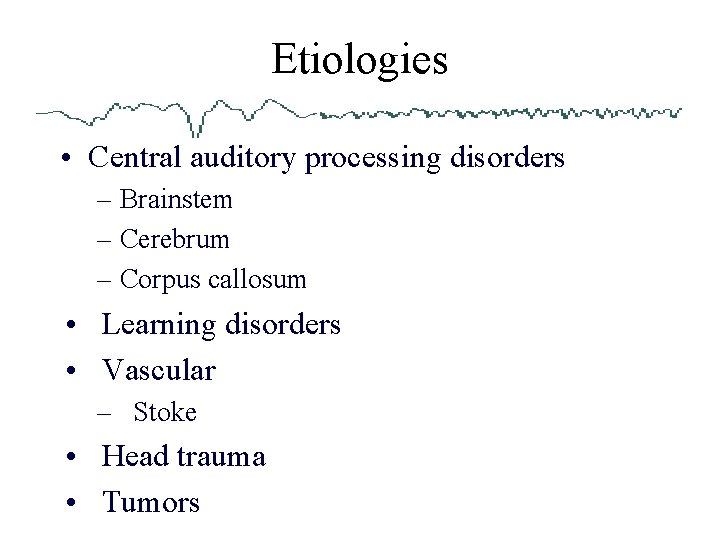 Etiologies

• Central auditory processing disorders
– Brainstem
– Cerebrum
– Corpus callosum
• Learning disorders
• Vascular
– Stoke
• Head trauma
• Tumors